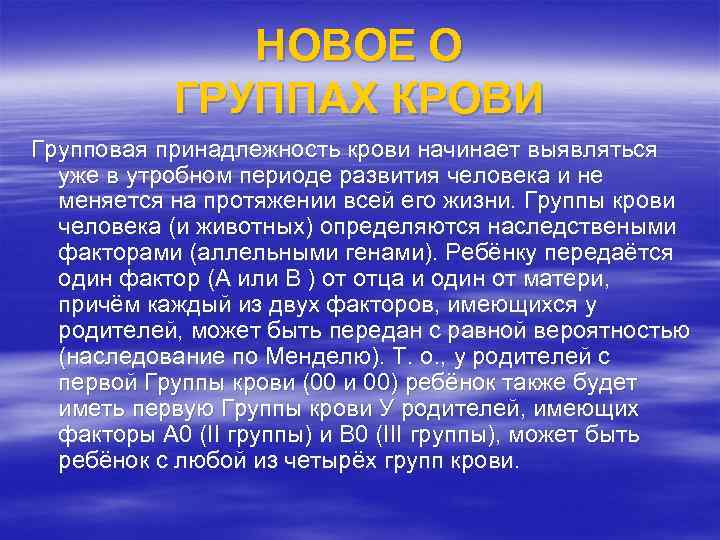 НОВОЕ О
ГРУППАХ КРОВИ

Групповая принадлежность крови начинает выявляться уже в утробном периоде развития человека и не меняется на протяжении всей его жизни. Группы крови человека (и животных) определяются наследствеными факторами (аллельными генами). Ребёнку передаётся один фактор (А или В ) от отца и один от матери, причём каждый из двух факторов, имеющихся у родителей, может быть передан с равной вероятностью (наследование по Менделю). Т. о., у родителей с первой Группы крови (00 и 00) ребёнок также будет иметь первую Группы крови У родителей, имеющих факторы А0 (II группы) и В0 (III группы), может быть ребёнок с любой из четырёх групп крови.